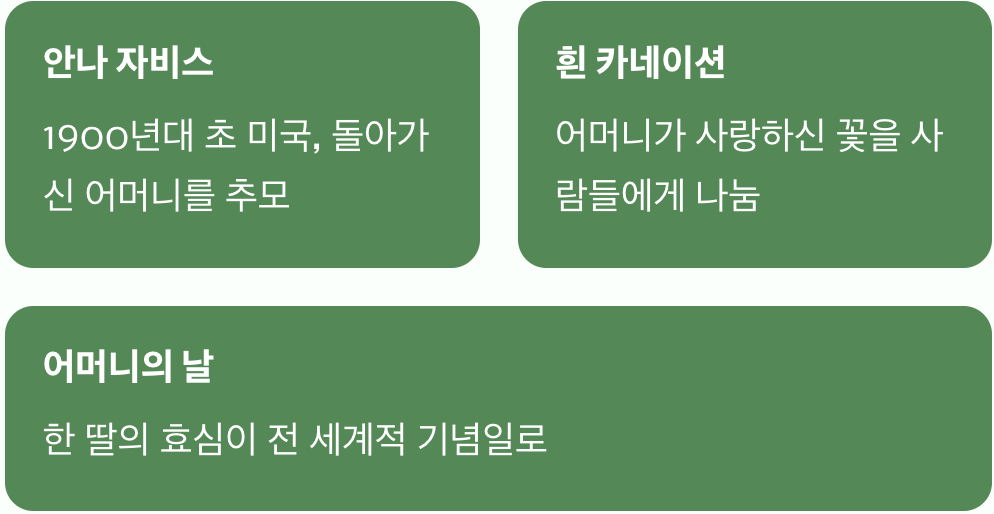 안나 자비스

1900년대 초 미국, 돌아가신 어머니를 추모

흰 카네이션

어머니가 사랑하신 꽃을 사람들에게 나눔

어머니의 날

한 딸의 효심이 전 세계적 기념일로